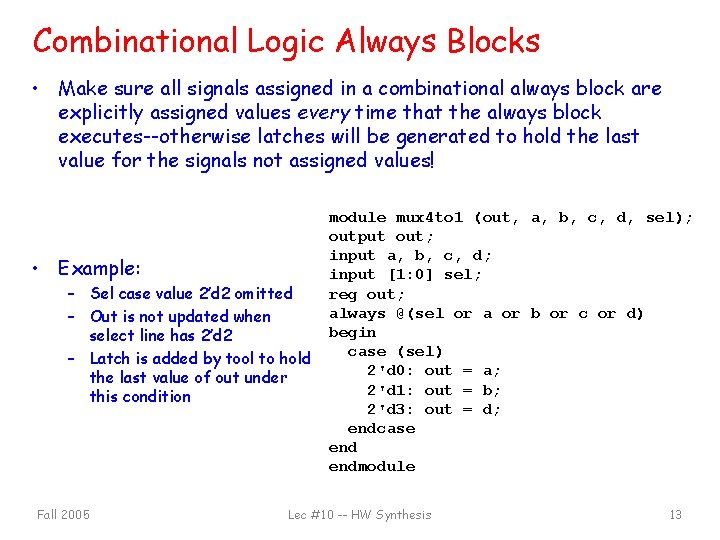 Combinational Logic Always Blocks

• Make sure all signals assigned in a combinational always block are explicitly assigned values every time that the always block executes--otherwise latches will be generated to hold the last value for the signals not assigned values!

• Example:
– Sel case value 2'd2 omitted
– Out is not updated when select line has 2'd2
– Latch is added by tool to hold the last value of out under this condition

module mux4to1 (out, a, b, c, d, sel);
output out;
input a, b, c, d;
input [1:0] sel;
reg out;
always @(sel or a or b or c or d)
begin
case (sel)
2'd0: out = a;
2'd1: out = b;
2'd3: out = d;
endcase
end
endmodule

Fall 2005

Lec #10 -- HW Synthesis

13